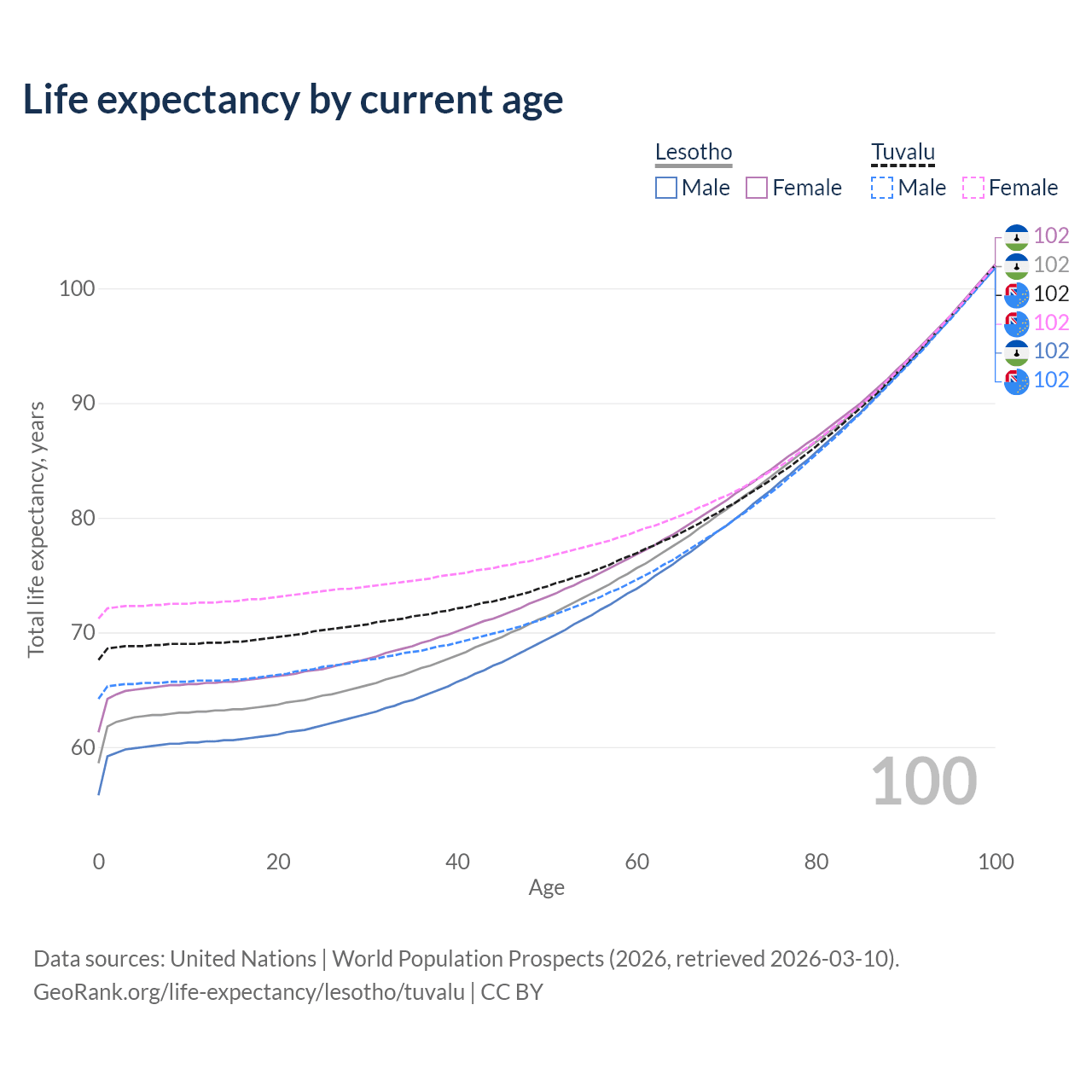 Life expectancy by current age

Lesotho
Male Female

Tuvalu
Male Female

102
102
102
102
102
102

Total life expectancy, years

100
90
80
70
60

100

0 20 40 60 80 100
Age

Data sources: United Nations | World Population Prospects (2026, retrieved 2026-03-10).
GeoRank.org/life-expectancy/lesotho/tuvalu | CC BY